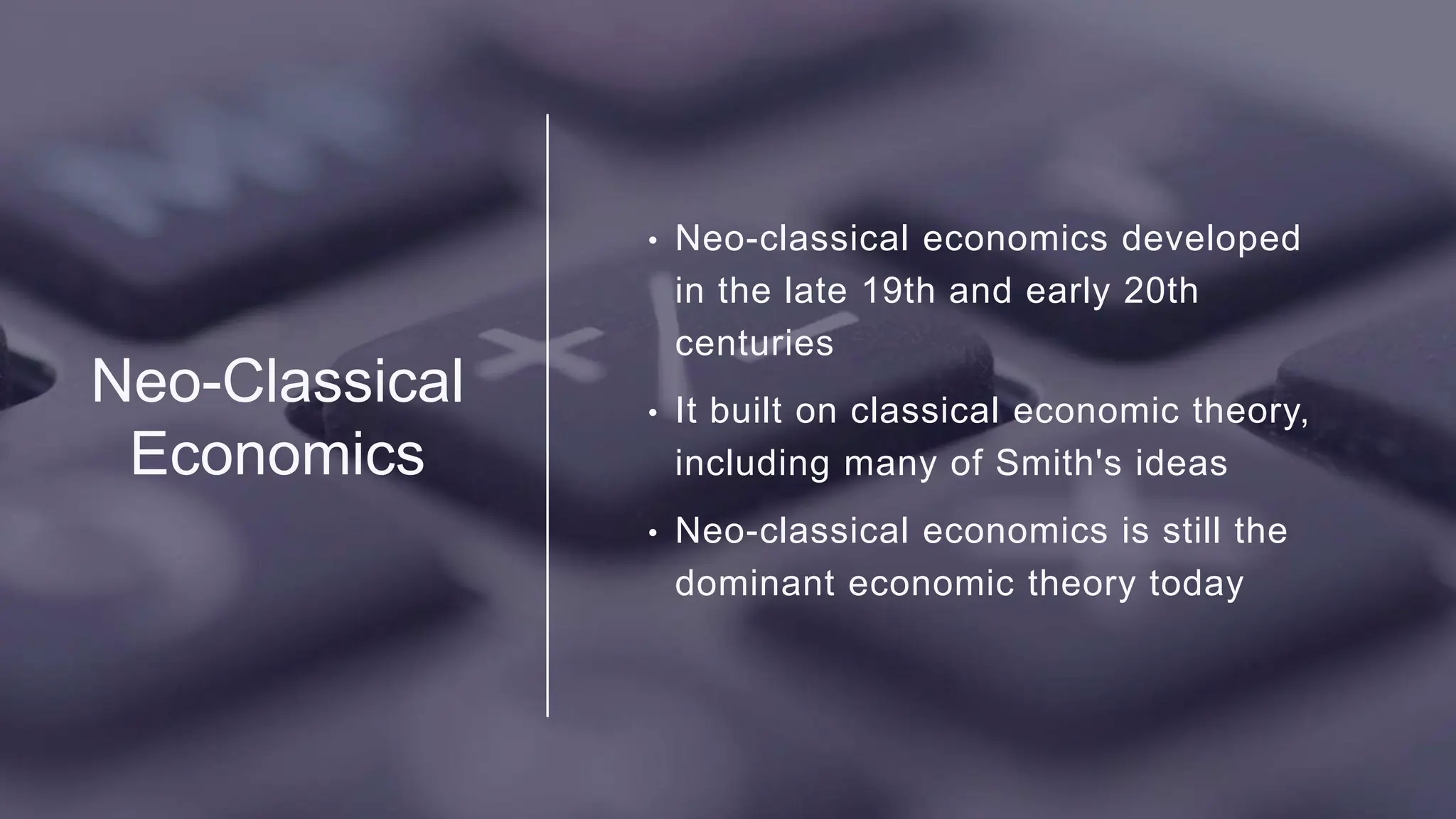 Neo-Classical Economics

• Neo-classical economics developed in the late 19th and early 20th centuries

• It built on classical economic theory, including many of Smith's ideas

• Neo-classical economics is still the dominant economic theory today